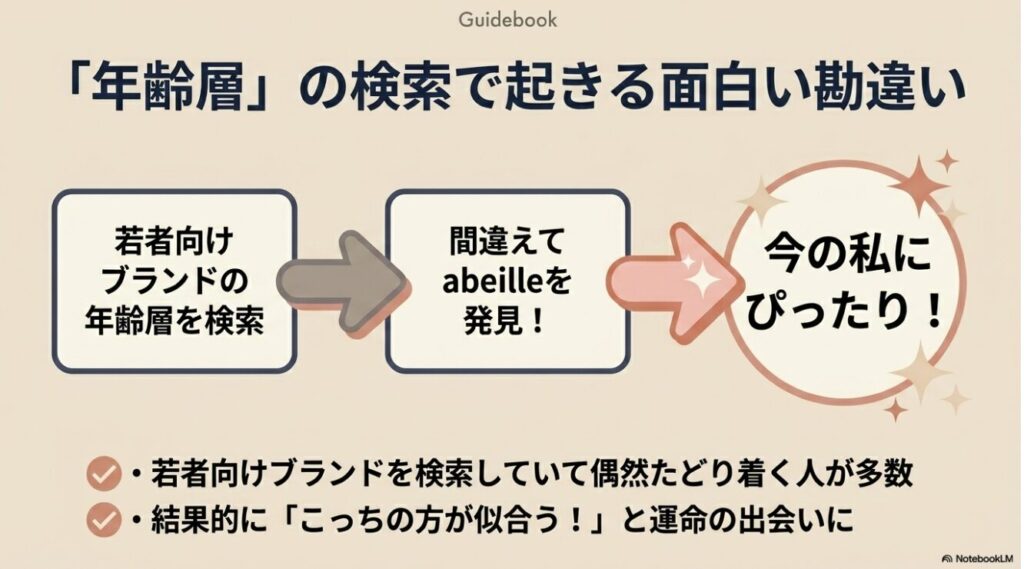 Guidebook

「年齢層」の検索で起きる面白い勘違い

若者向けブランドの年齢層を検索

間違えてabeilleを発見！

今の私にぴったり！

・若者向けブランドを検索していて偶然たどり着く人が多数

・結果的に「こっちの方が似合う！」と運命の出会いに

NotebookLM